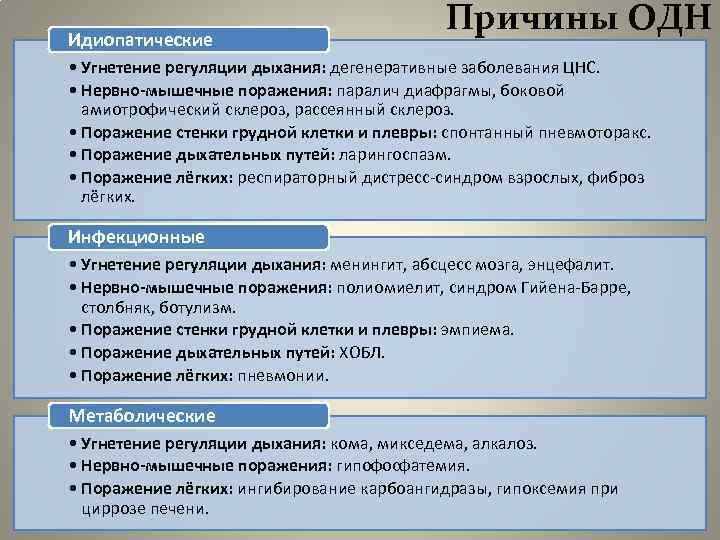 Причины ОДН

Идиопатические

• Угнетение регуляции дыхания: дегенеративные заболевания ЦНС.
• Нервно-мышечные поражения: паралич диафрагмы, боковой амиотрофический склероз, рассеянный склероз.
• Поражение стенки грудной клетки и плевры: спонтанный пневмоторакс.
• Поражение дыхательных путей: ларингоспазм.
• Поражение лёгких: респираторный дистресс-синдром взрослых, фиброз лёгких.

Инфекционные

• Угнетение регуляции дыхания: менингит, абсцесс мозга, энцефалит.
• Нервно-мышечные поражения: полиомиелит, синдром Гийена-Барре, столбняк, ботулизм.
• Поражение стенки грудной клетки и плевры: эмпиема.
• Поражение дыхательных путей: ХОБЛ.
• Поражение лёгких: пневмонии.

Метаболические

• Угнетение регуляции дыхания: кома, микседема, алкалоз.
• Нервно-мышечные поражения: гипофосфатемия.
• Поражение лёгких: ингибирование карбоангидразы, гипоксемия при циррозе печени.